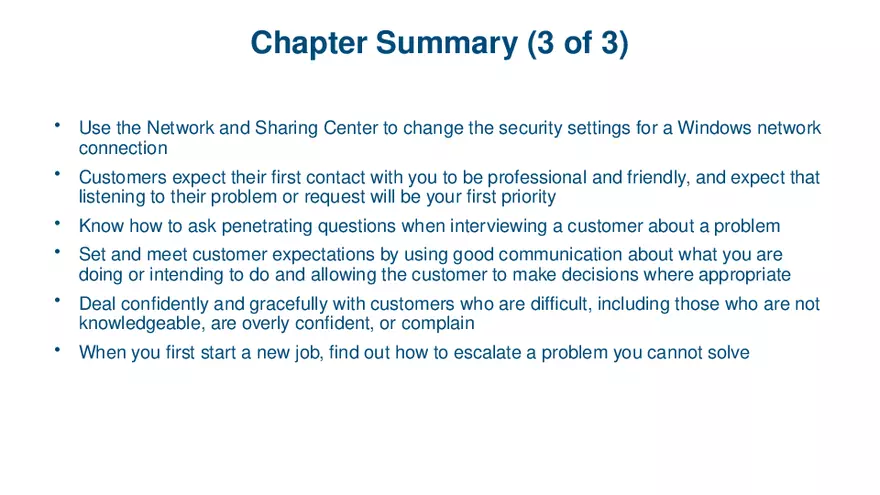 Chapter Summary (3 of 3)

• Use the Network and Sharing Center to change the security settings for a Windows network connection

• Customers expect their first contact with you to be professional and friendly, and expect that listening to their problem or request will be your first priority

• Know how to ask penetrating questions when interviewing a customer about a problem

• Set and meet customer expectations by using good communication about what you are doing or intending to do and allowing the customer to make decisions where appropriate

• Deal confidently and gracefully with customers who are difficult, including those who are not knowledgeable, are overly confident, or complain

• When you first start a new job, find out how to escalate a problem you cannot solve